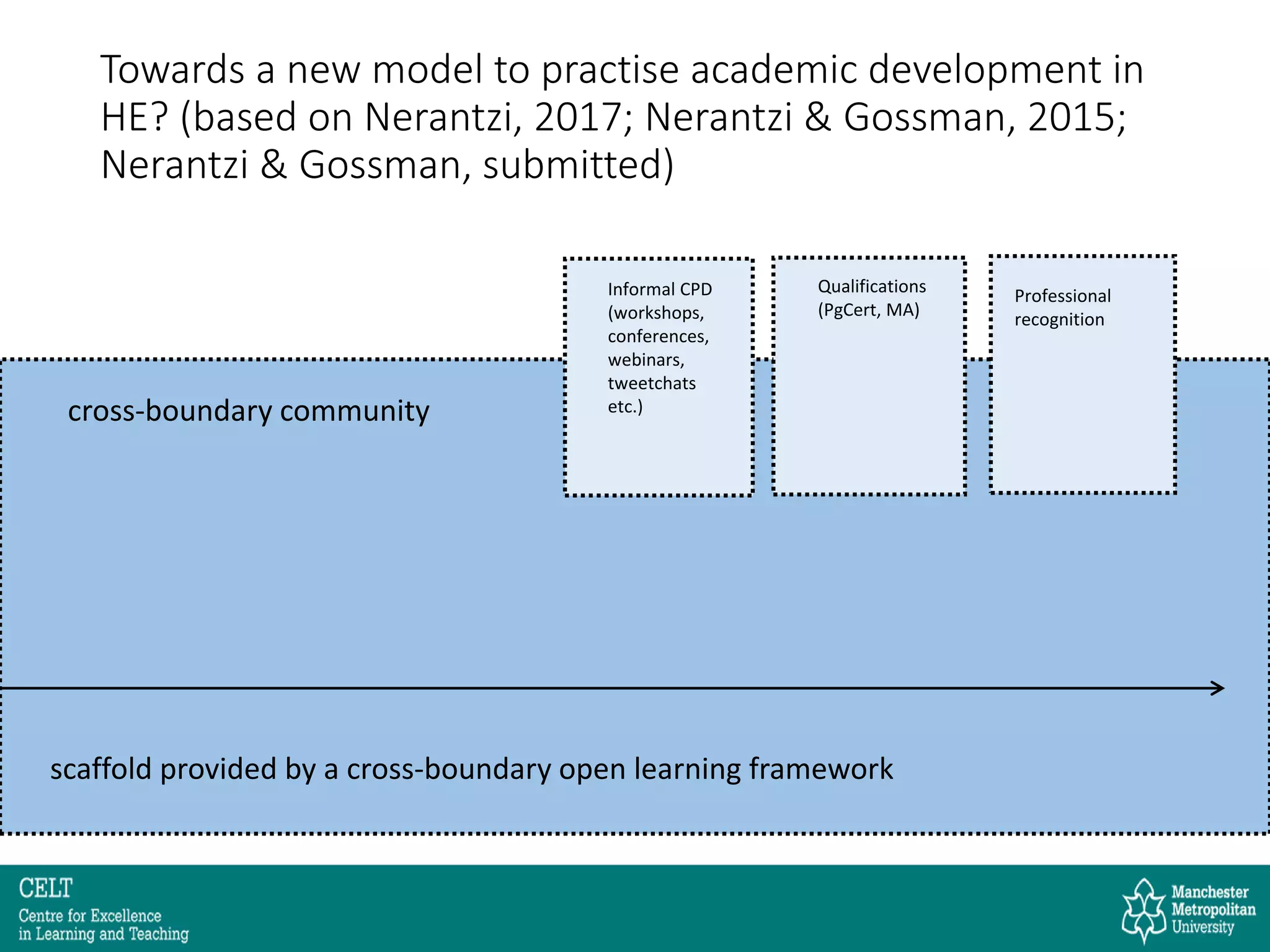 Towards a new model to practise academic development in HE? (based on Nerantzi, 2017; Nerantzi & Gossman, 2015; Nerantzi & Gossman, submitted)

Informal CPD (workshops, conferences, webinars, tweetchats etc.)

Qualifications (PgCert, MA)

Professional recognition

cross-boundary community

scaffold provided by a cross-boundary open learning framework

CELT
Centre for Excellence in Learning and Teaching

Manchester Metropolitan University